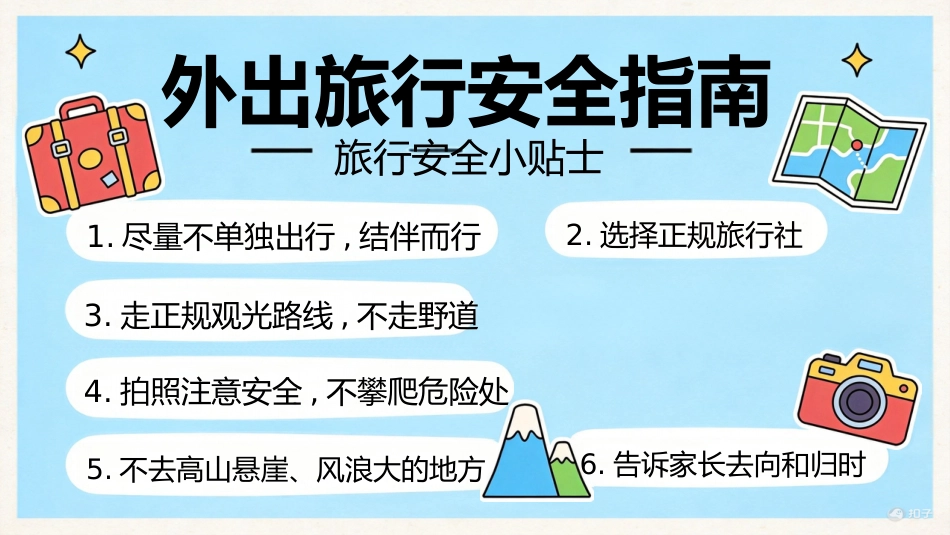 外出旅行安全指南

— 旅行安全小贴士 —

1. 尽量不单独出行，结伴而行

2. 选择正规旅行社

3. 走正规观光路线，不走野道

4. 拍照注意安全，不攀爬危险处

5. 不去高山悬崖、风浪大的地方

6. 告诉家长去向和归时

扣子